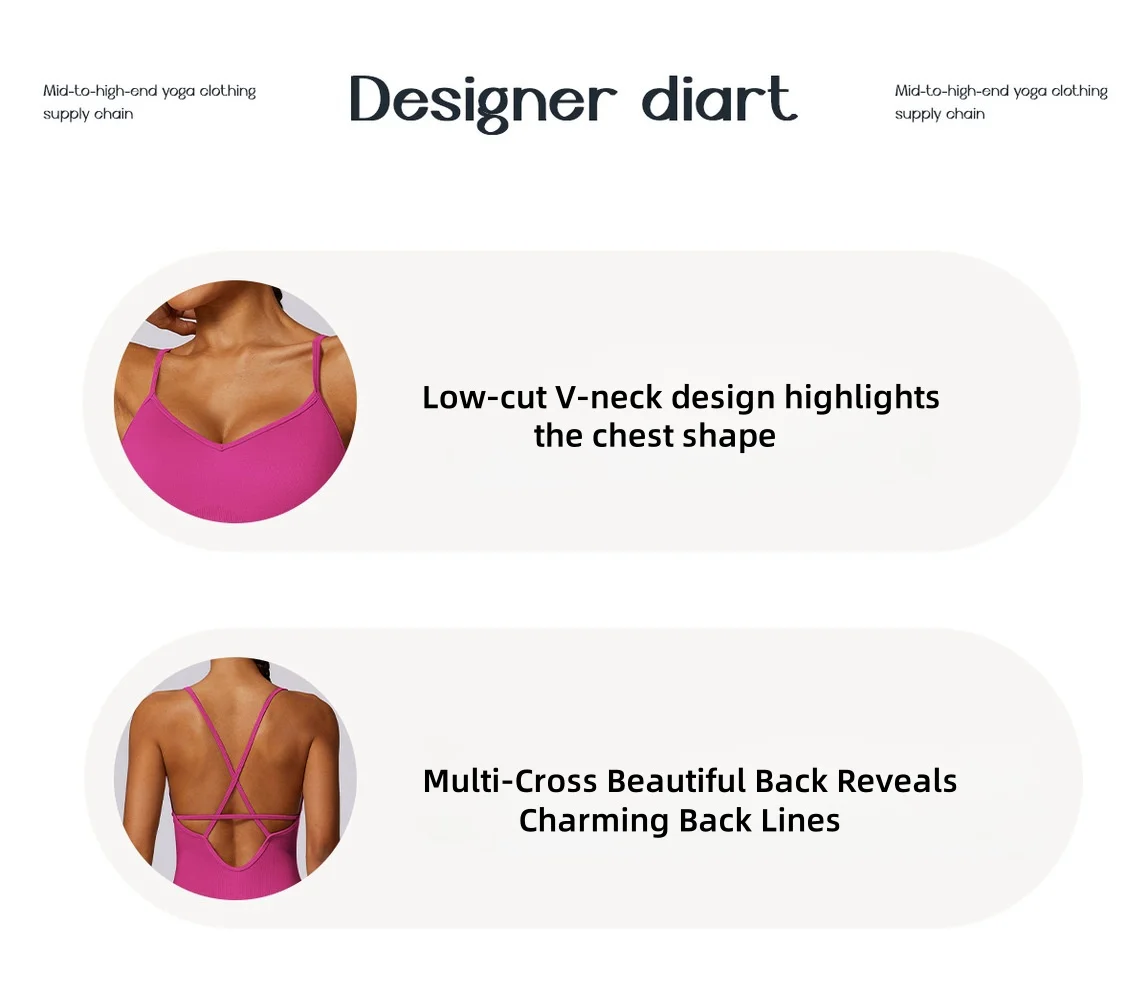 Mid-to-high-end yoga clothing supply chain

Designer diart

Mid-to-high-end yoga clothing supply chain

Low-cut V-neck design highlights the chest shape

Multi-Cross Beautiful Back Reveals Charming Back Lines